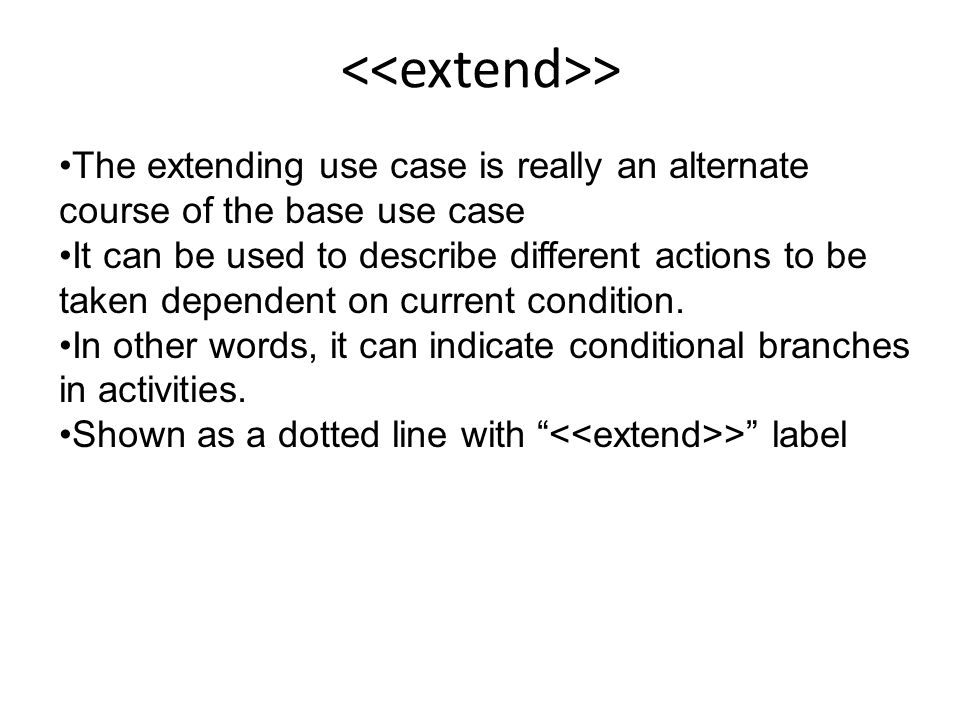 <<extend>>

•The extending use case is really an alternate course of the base use case
•It can be used to describe different actions to be taken dependent on current condition.
•In other words, it can indicate conditional branches in activities.
•Shown as a dotted line with “<<extend>>” label